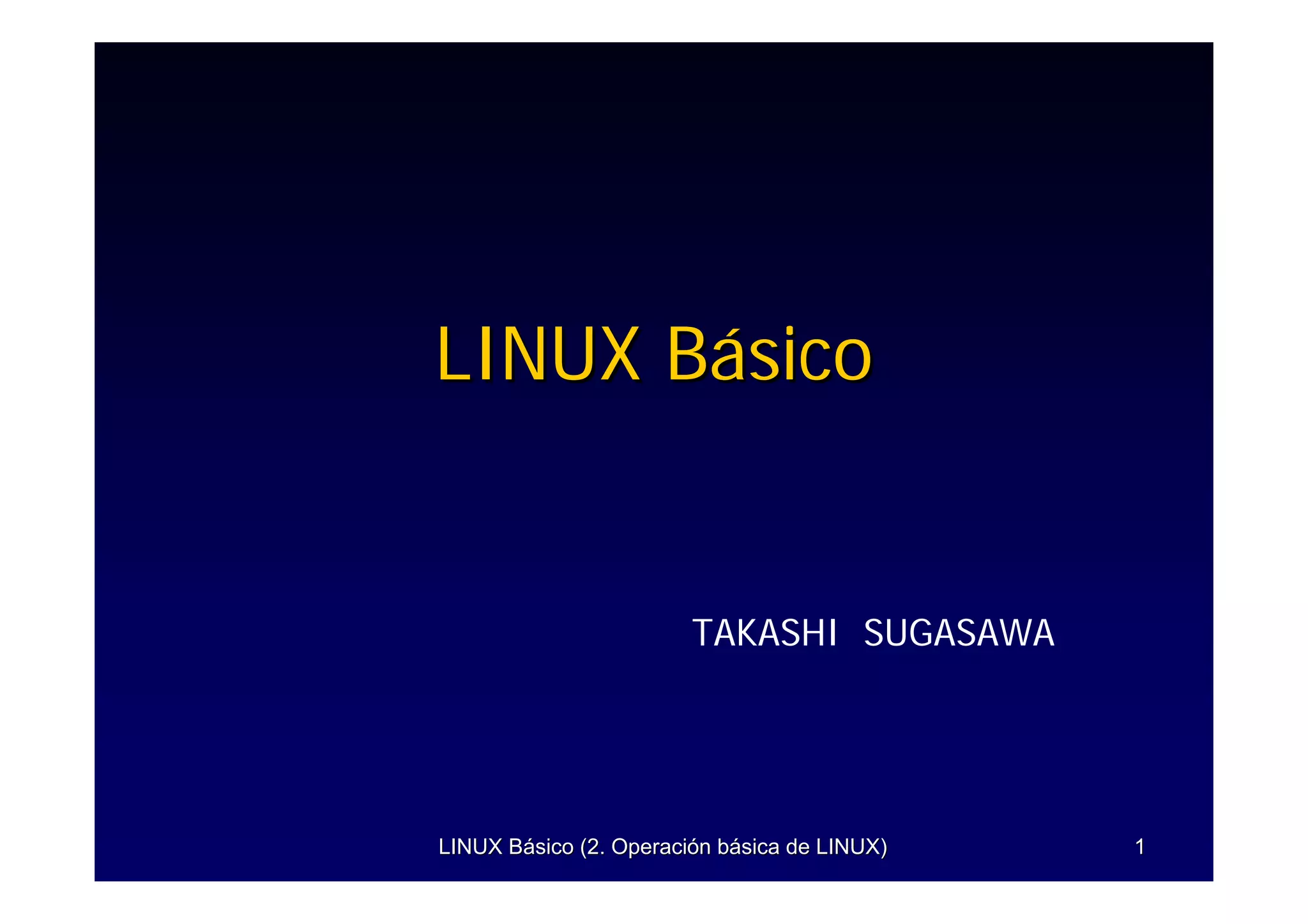 LINUX Básico

TAKASHI SUGASAWA

LINUX Básico (2. Operación básica de LINUX)

1